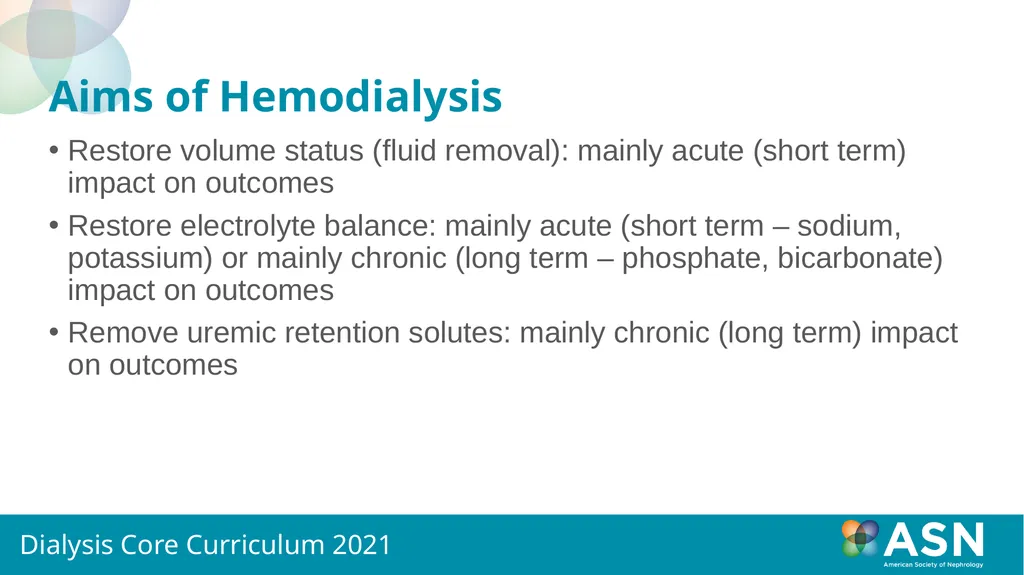 Aims of Hemodialysis

• Restore volume status (fluid removal): mainly acute (short term) impact on outcomes

• Restore electrolyte balance: mainly acute (short term – sodium, potassium) or mainly chronic (long term – phosphate, bicarbonate) impact on outcomes

• Remove uremic retention solutes: mainly chronic (long term) impact on outcomes

Dialysis Core Curriculum 2021

ASN
American Society of Nephrology